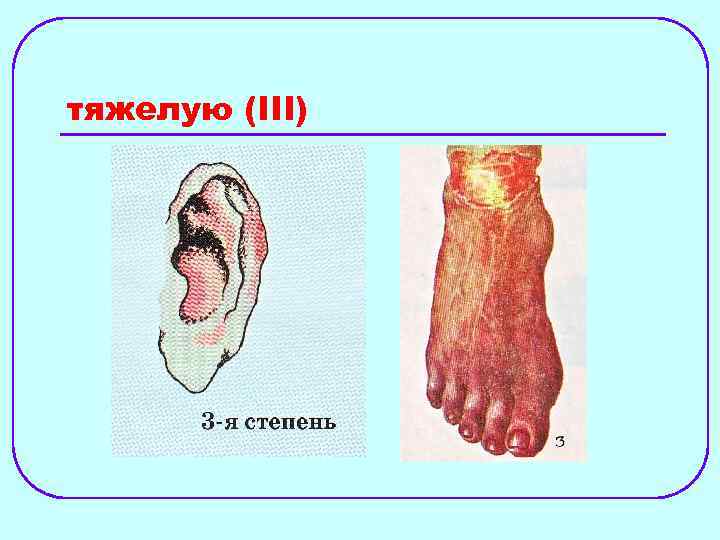 тяжелую (III)

3-я степень

3